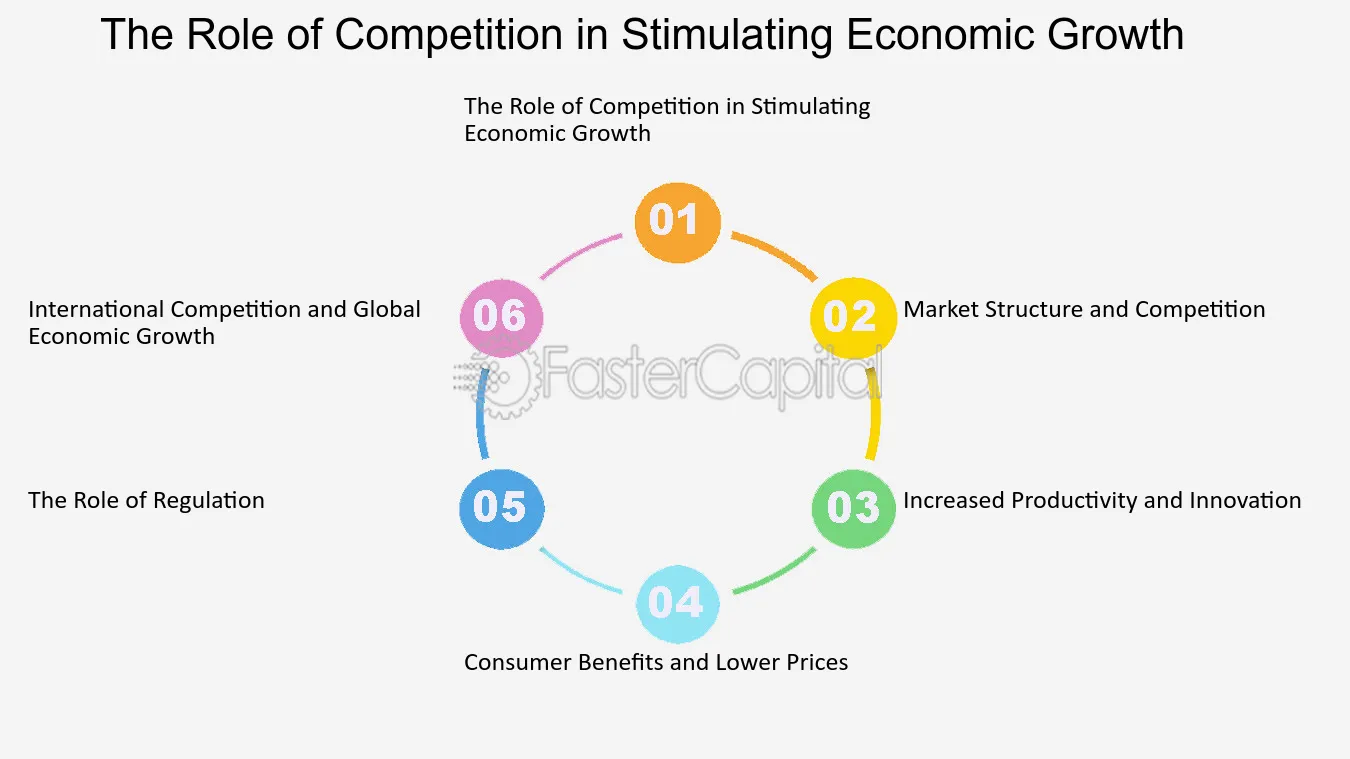 The Role of Competition in Stimulating Economic Growth

The Role of Competition in Stimulating Economic Growth

01

02

Market Structure and Competition

03

Increased Productivity and Innovation

04

Consumer Benefits and Lower Prices

05

The Role of Regulation

06

International Competition and Global Economic Growth

FasterCapital